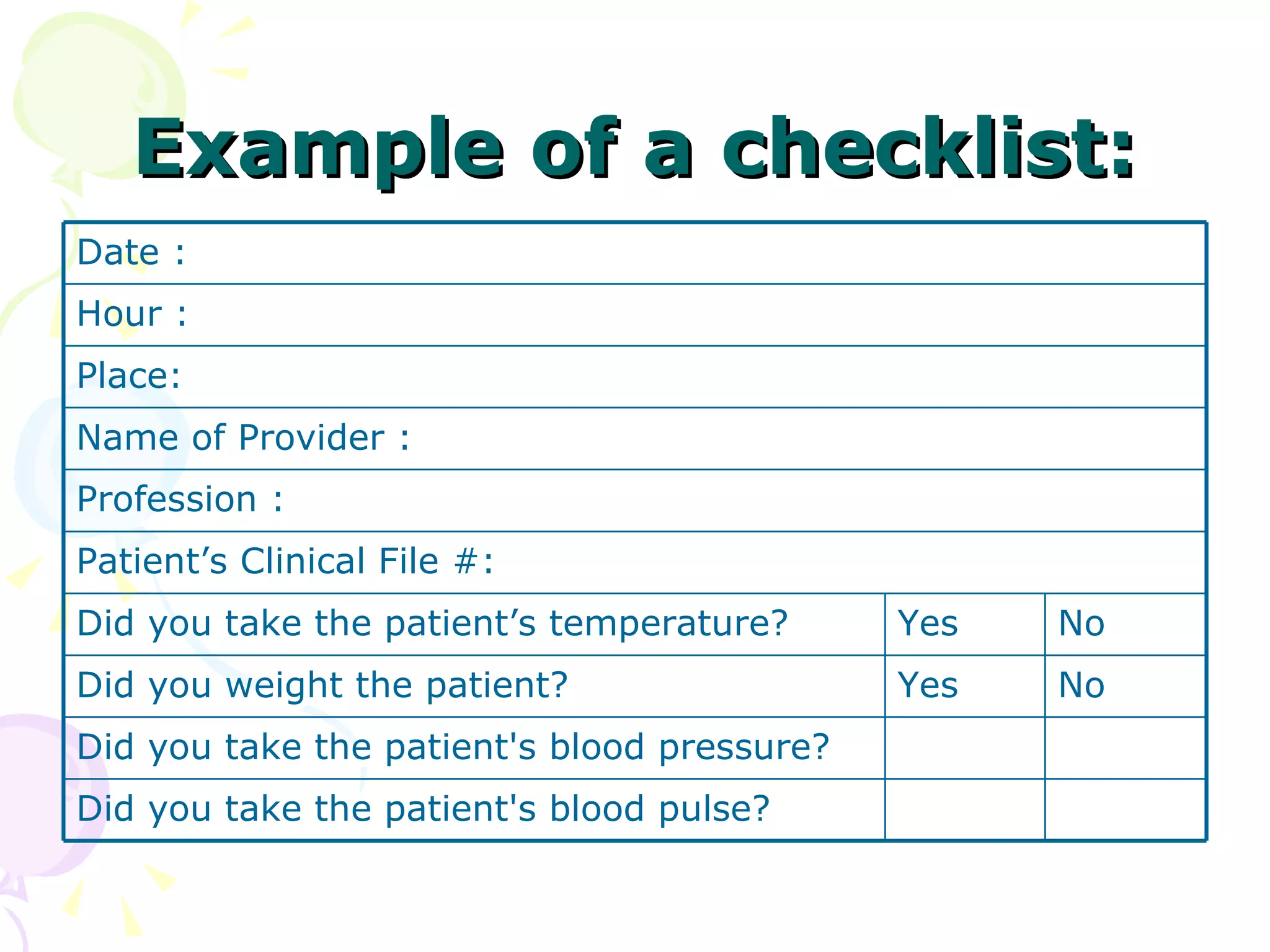 Example of a checklist:

| Date : | | |
|---|---|---|
| Hour : | | |
| Place: | | |
| Name of Provider : | | |
| Profession : | | |
| Patient’s Clinical File #: | | |
| Did you take the patient’s temperature? | Yes | No |
| Did you weight the patient? | Yes | No |
| Did you take the patient's blood pressure? | | |
| Did you take the patient's blood pulse? | | |